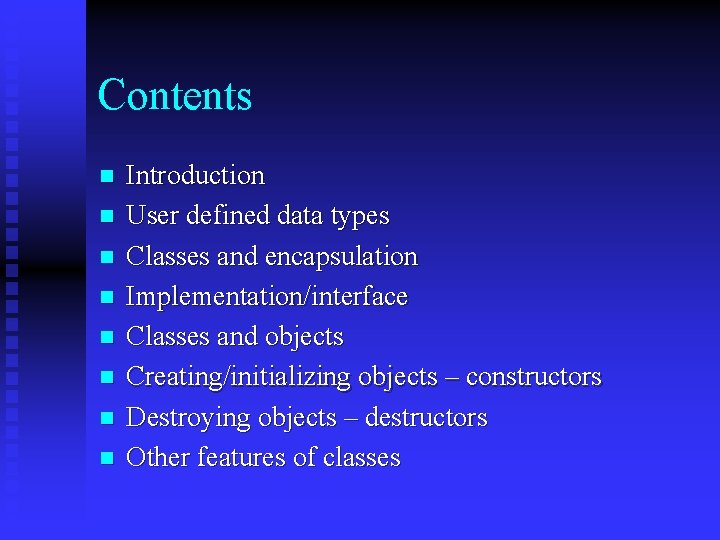 Contents

- Introduction
- User defined data types
- Classes and encapsulation
- Implementation/interface
- Classes and objects
- Creating/initializing objects – constructors
- Destroying objects – destructors
- Other features of classes